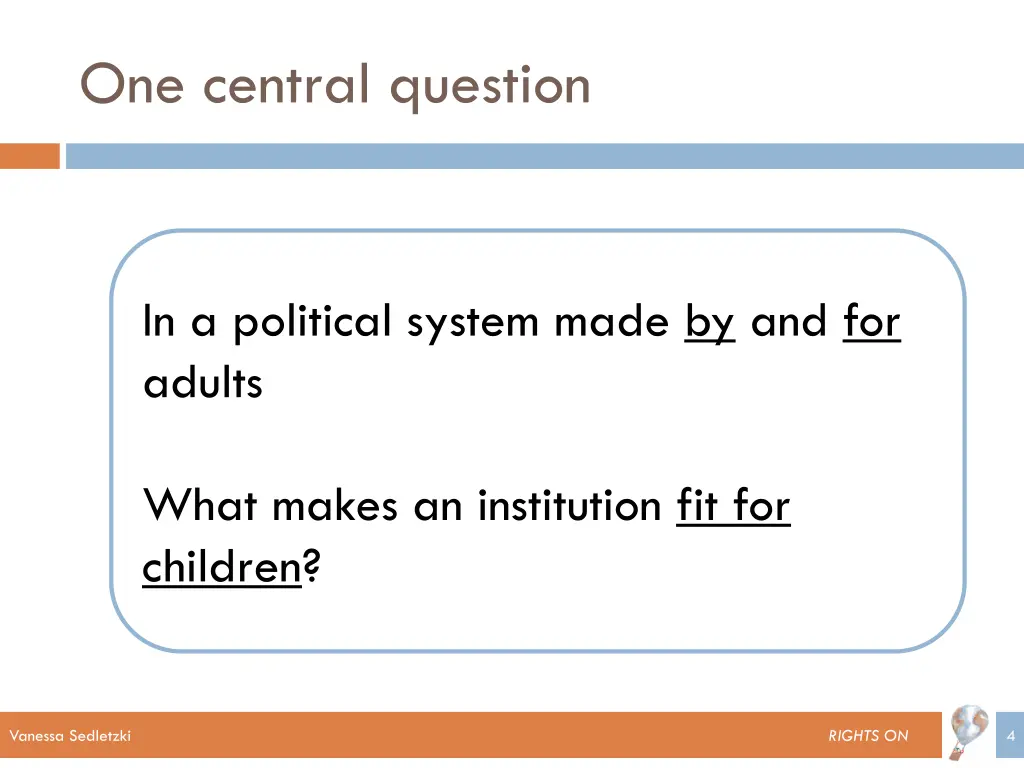 One central question

In a political system made by and for adults

What makes an institution fit for children?

Vanessa Sedletzki

RIGHTS ON

4